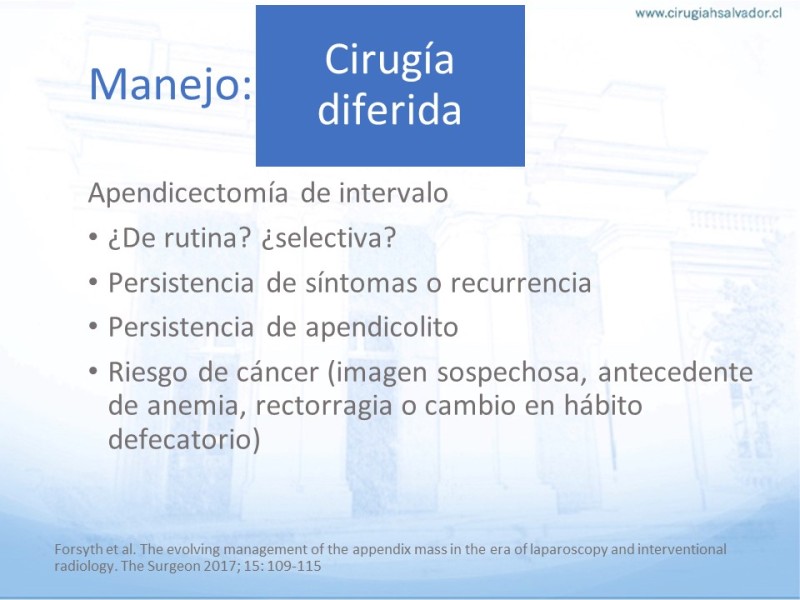 www.cirugiahsalvador.cl

Manejo:

Cirugía diferida

Apendicectomía de intervalo

• ¿De rutina? ¿selectiva?
• Persistencia de síntomas o recurrencia
• Persistencia de apendicolito
• Riesgo de cáncer (imagen sospechosa, antecedente de anemia, rectorragia o cambio en hábito defecatorio)

Forsyth et al. The evolving management of the appendix mass in the era of laparoscopy and interventional radiology. The Surgeon 2017; 15: 109-115